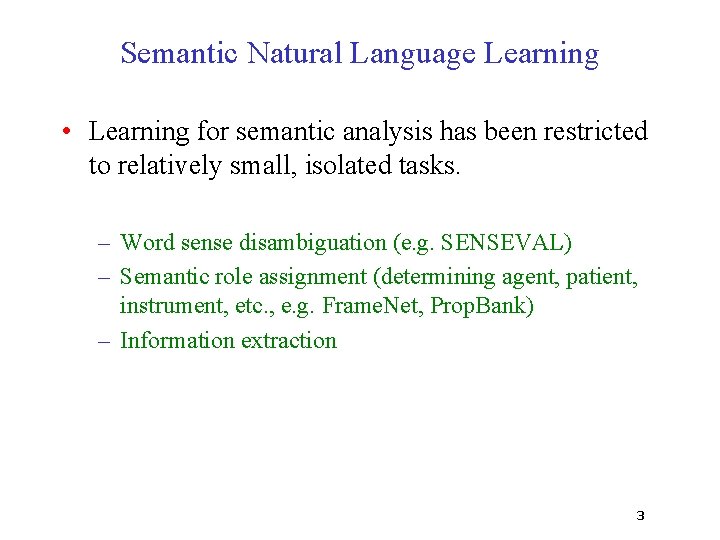 Semantic Natural Language Learning

• Learning for semantic analysis has been restricted to relatively small, isolated tasks.

– Word sense disambiguation (e.g. SENSEVAL)
– Semantic role assignment (determining agent, patient, instrument, etc., e.g. FrameNet, PropBank)
– Information extraction

3